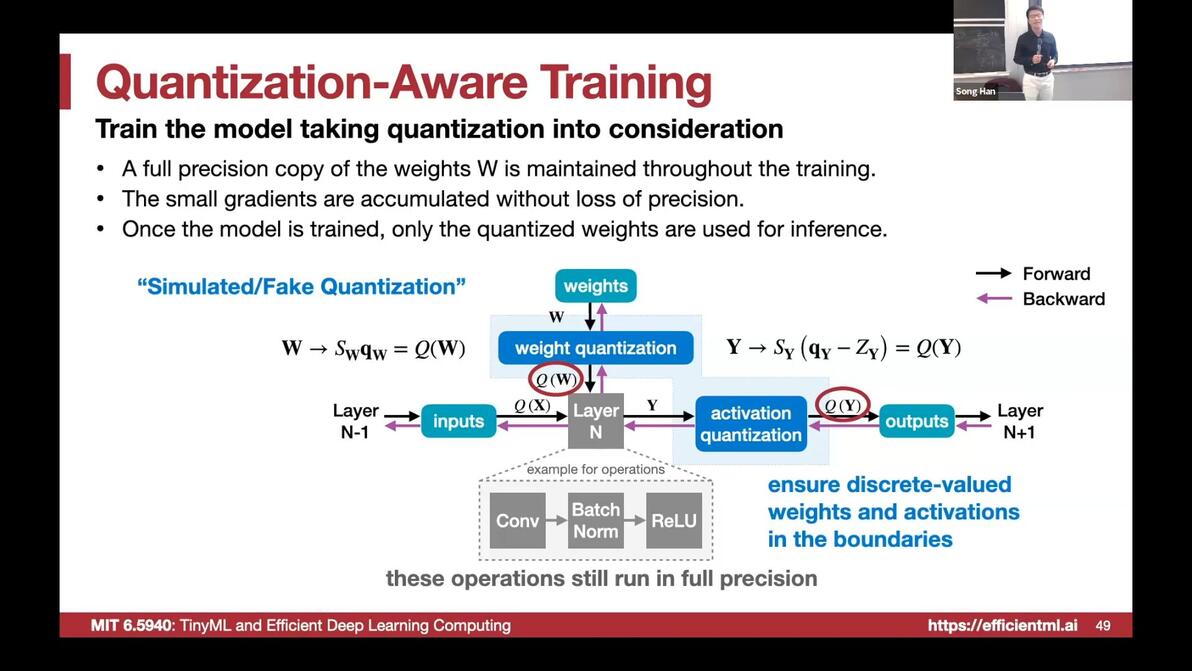 Song Han

Quantization-Aware Training

Train the model taking quantization into consideration

• A full precision copy of the weights W is maintained throughout the training.
• The small gradients are accumulated without loss of precision.
• Once the model is trained, only the quantized weights are used for inference.

"Simulated/Fake Quantization"

Forward
Backward

weights

$\mathbf{W}$

$\mathbf{W} \rightarrow S_{\mathbf{W}}\mathbf{q}_{\mathbf{W}} = Q(\mathbf{W})$

weight quantization

$\mathbf{Y} \rightarrow S_{\mathbf{Y}}\left(\mathbf{q}_{\mathbf{Y}} - Z_{\mathbf{Y}}\right) = Q(\mathbf{Y})$

$Q(\mathbf{W})$

Layer N-1

inputs

$Q(\mathbf{X})$

Layer N

$\mathbf{Y}$

activation quantization

$Q(\mathbf{Y})$

outputs

Layer N+1

example for operations

Conv

Batch Norm

ReLU

ensure discrete-valued weights and activations in the boundaries

these operations still run in full precision

MIT 6.5940: TinyML and Efficient Deep Learning Computing

https://efficientml.ai

49